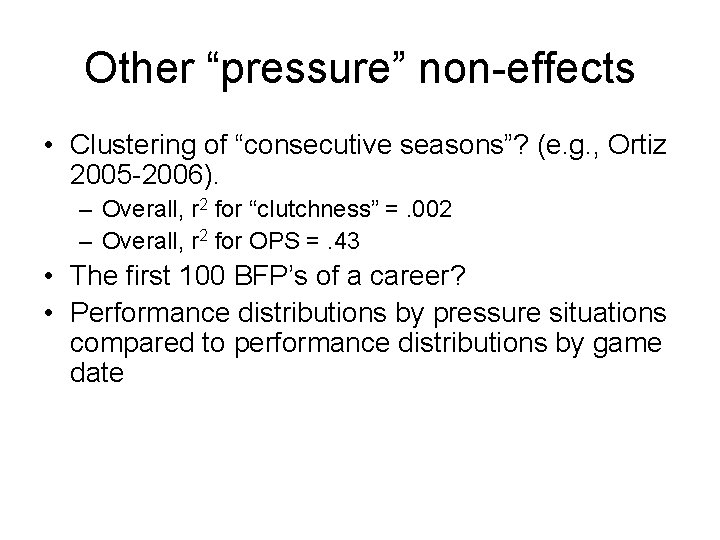 Other “pressure” non-effects

• Clustering of “consecutive seasons”? (e.g., Ortiz 2005-2006).
– Overall, $r^2$ for “clutchness” = .002
– Overall, $r^2$ for OPS = .43
• The first 100 BFP’s of a career?
• Performance distributions by pressure situations compared to performance distributions by game date